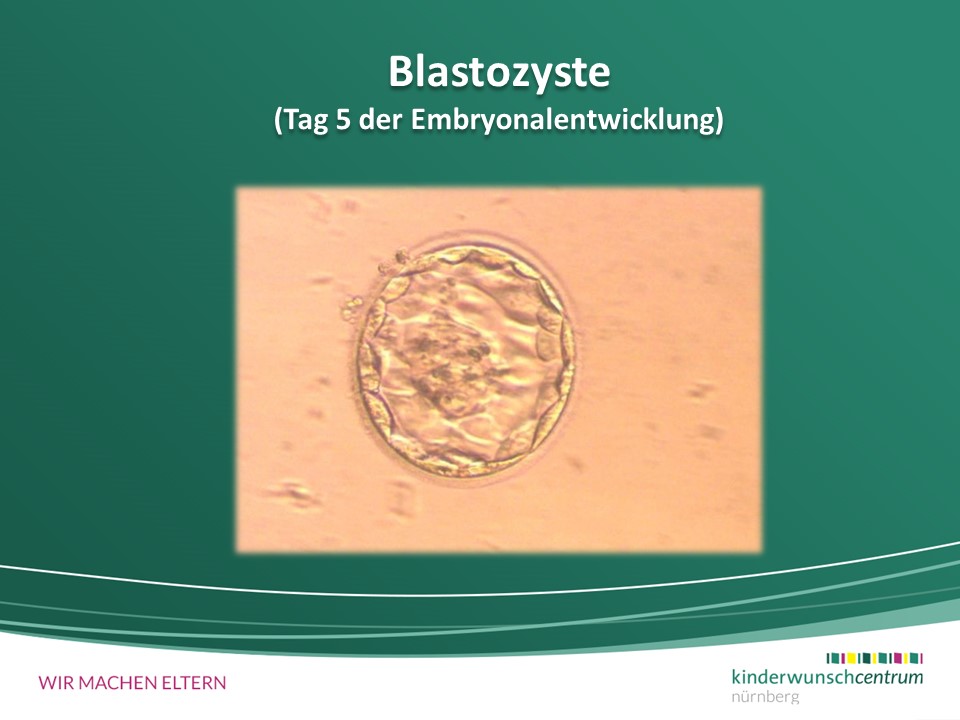 Blastozyste
(Tag 5 der Embryonalentwicklung)

WIR MACHEN ELTERN

kinderwunschcentrum
nürnberg